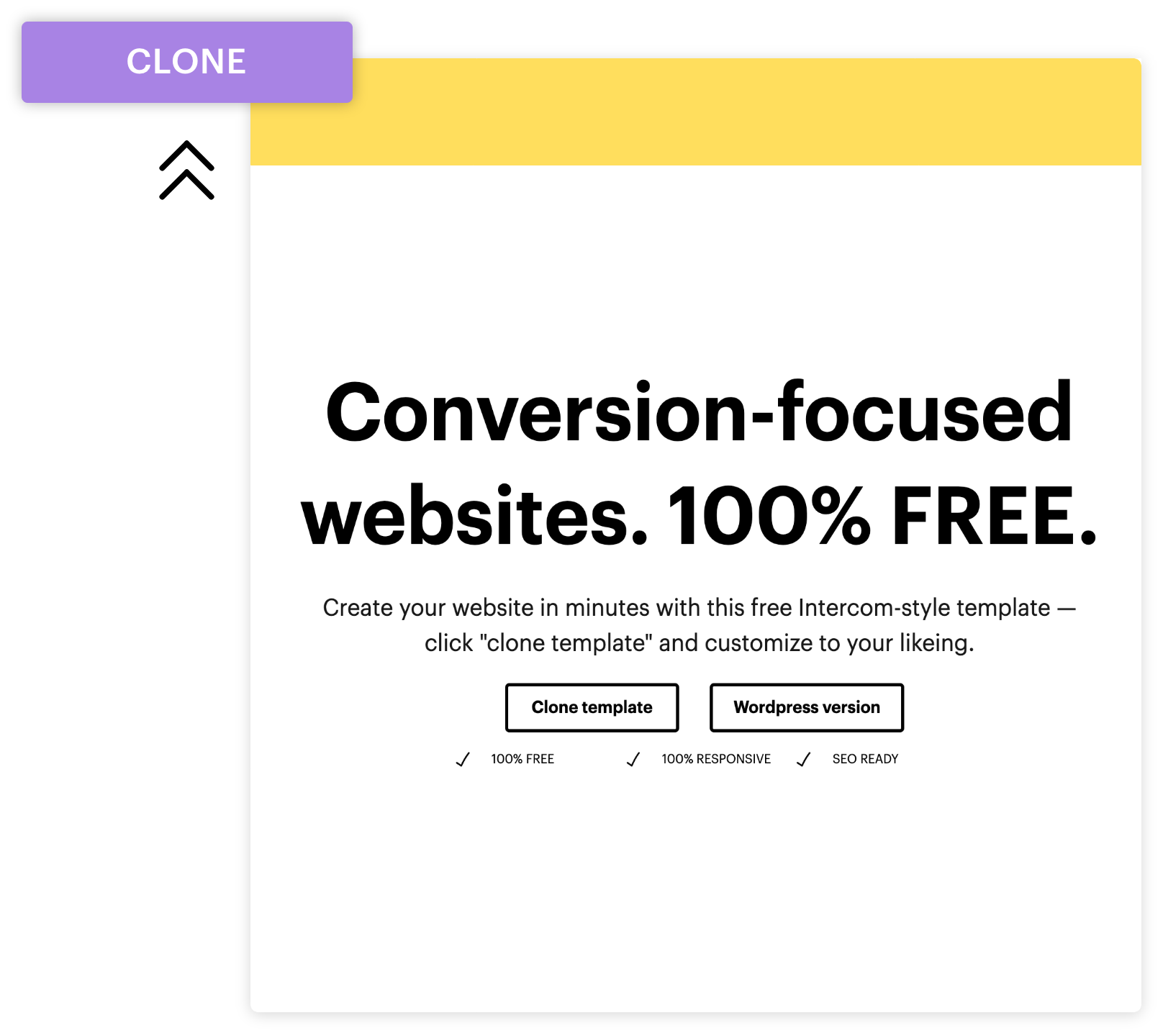 CLONE

Conversion-focused websites. 100% FREE.

Create your website in minutes with this free Intercom-style template — click "clone template" and customize to your likeing.

Clone template

Wordpress version

✓ 100% FREE ✓ 100% RESPONSIVE ✓ SEO READY